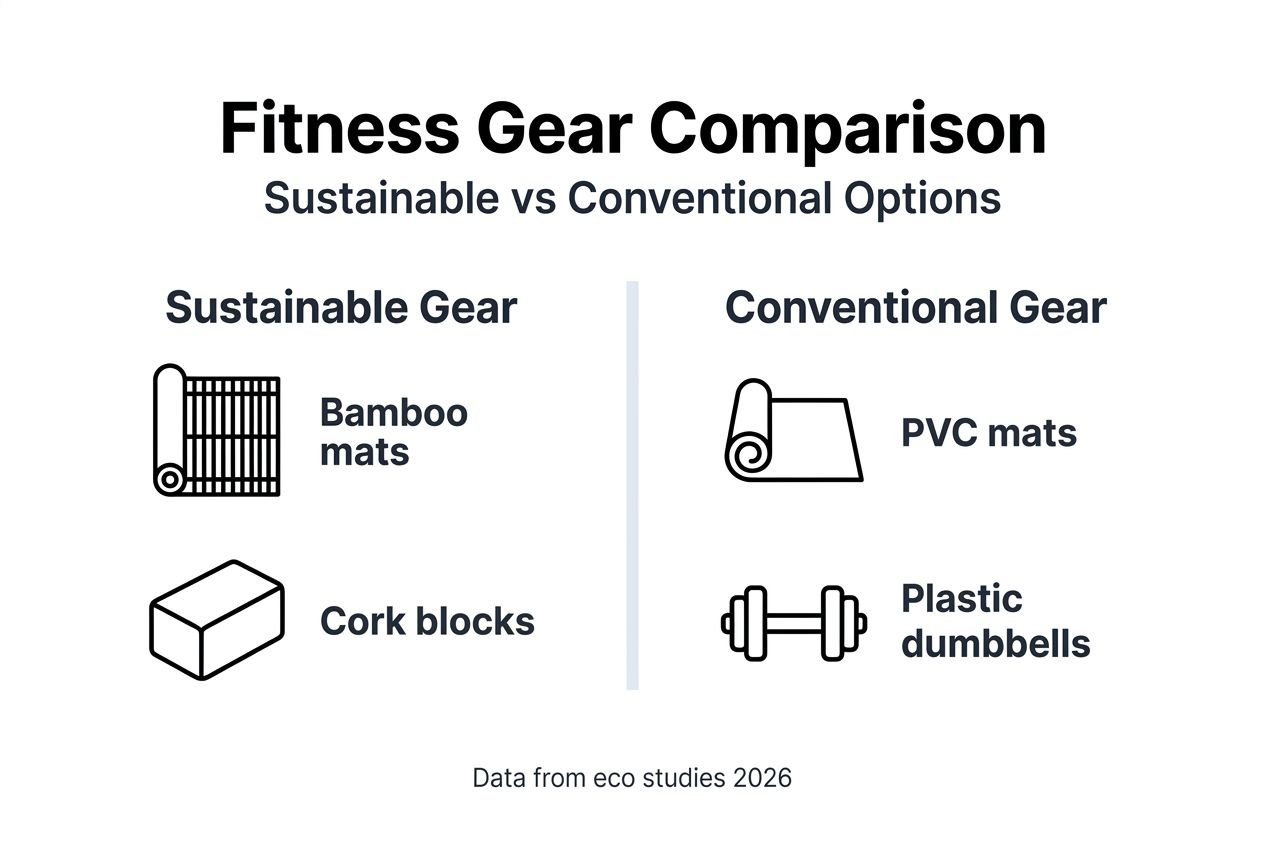 Fitness Gear Comparison
Sustainable vs Conventional Options

Sustainable Gear

Bamboo mats

Cork blocks

Conventional Gear

PVC mats

Plastic dumbbells

Data from eco studies 2026